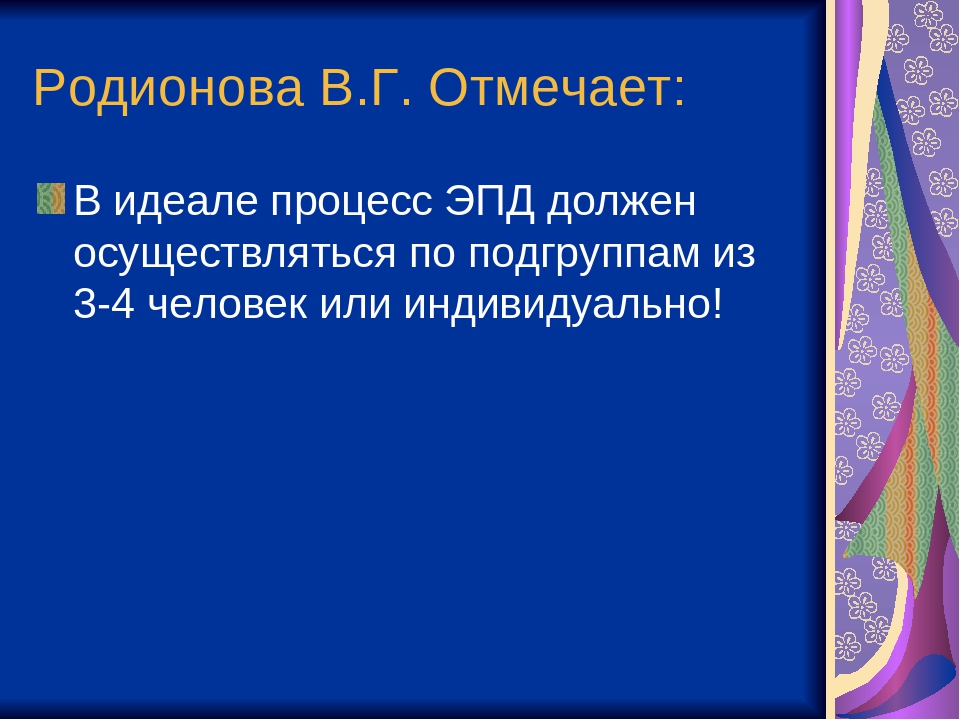 Родионова В.Г. Отмечает:

В идеале процесс ЭПД должен осуществляться по подгруппам из 3-4 человек или индивидуально!